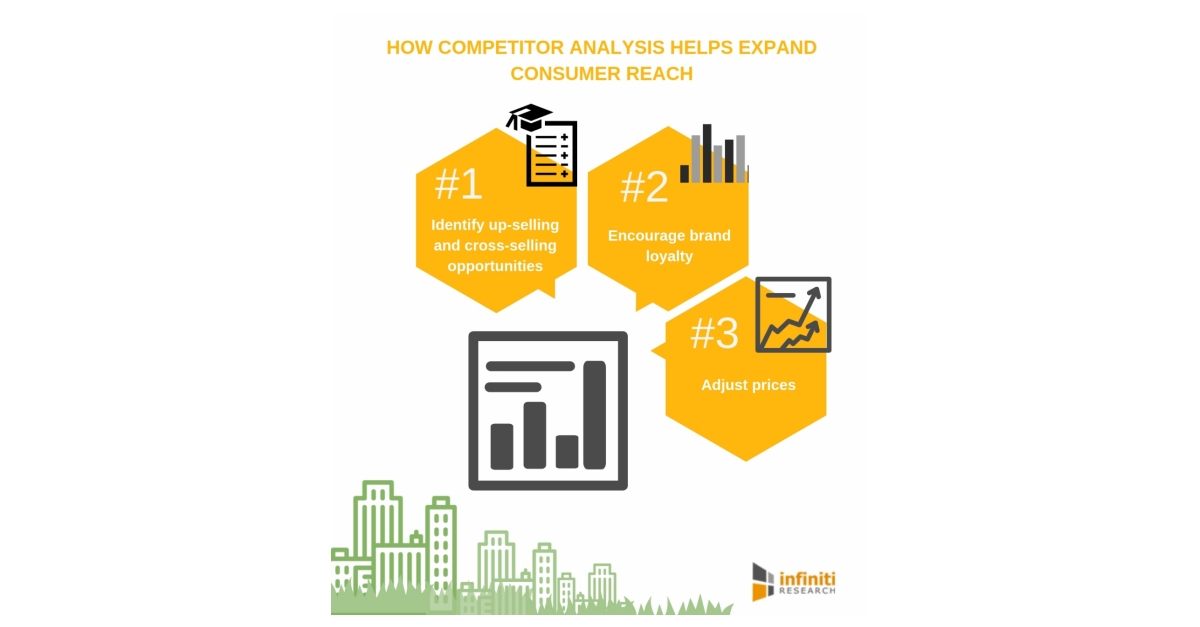 HOW COMPETITOR ANALYSIS HELPS EXPAND CONSUMER REACH

#1

Identify up-selling and cross-selling opportunities

#2

Encourage brand loyalty

#3

Adjust prices

infiniti RESEARCH